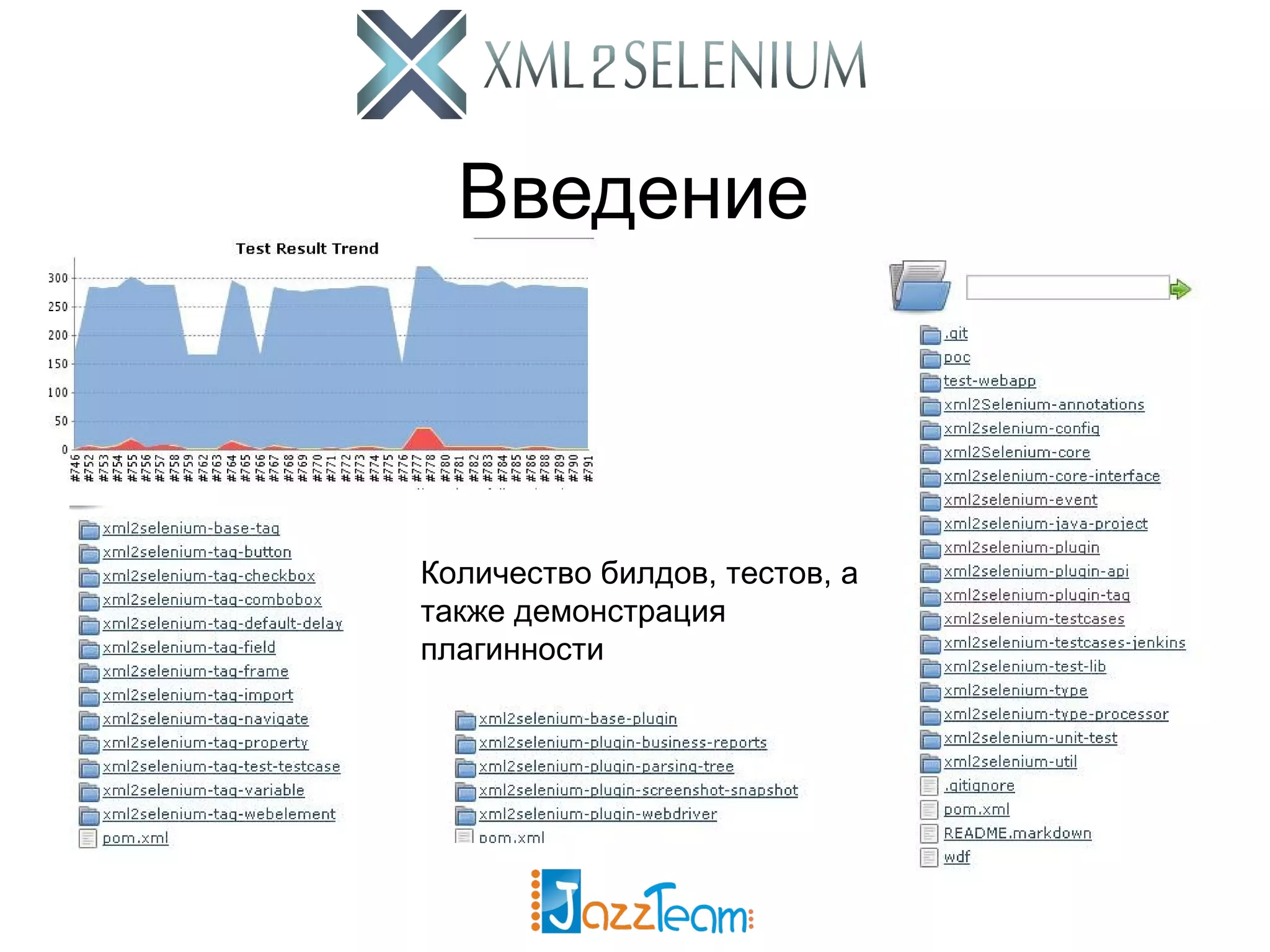 XML2SELENIUM

Введение

Test Result Trend

300
250
200
150
100
50
0

#746 #752 #753 #754 #755 #756 #757 #758 #759 #762 #763 #764 #765 #766 #767 #768 #769 #770 #771 #772 #773 #774 #775 #776 #777 #778 #780 #781 #782 #783 #784 #785 #786 #788 #789 #790 #791

xml2selenium-base-tag
xml2selenium-tag-button
xml2selenium-tag-checkbox
xml2selenium-tag-combobox
xml2selenium-tag-default-delay
xml2selenium-tag-field
xml2selenium-tag-frame
xml2selenium-tag-import
xml2selenium-tag-navigate
xml2selenium-tag-property
xml2selenium-tag-test-testcase
xml2selenium-tag-variable
xml2selenium-tag-webelement
pom.xml

Количество билдов, тестов, а также демонстрация плагинности

xml2selenium-base-plugin
xml2selenium-plugin-business-reports
xml2selenium-plugin-parsing-tree
xml2selenium-plugin-screenshot-snapshot
xml2selenium-plugin-webdriver
pom.xml

.git
poc
test-webapp
xml2Selenium-annotations
xml2selenium-config
xml2Selenium-core
xml2selenium-core-interface
xml2selenium-event
xml2selenium-java-project
xml2selenium-plugin
xml2selenium-plugin-api
xml2selenium-plugin-tag
xml2selenium-testcases
xml2selenium-testcases-jenkins
xml2selenium-test-lib
xml2selenium-type
xml2selenium-type-processor
xml2selenium-unit-test
xml2selenium-util
.gitignore
pom.xml
README.markdown
wdf

JazzTeam